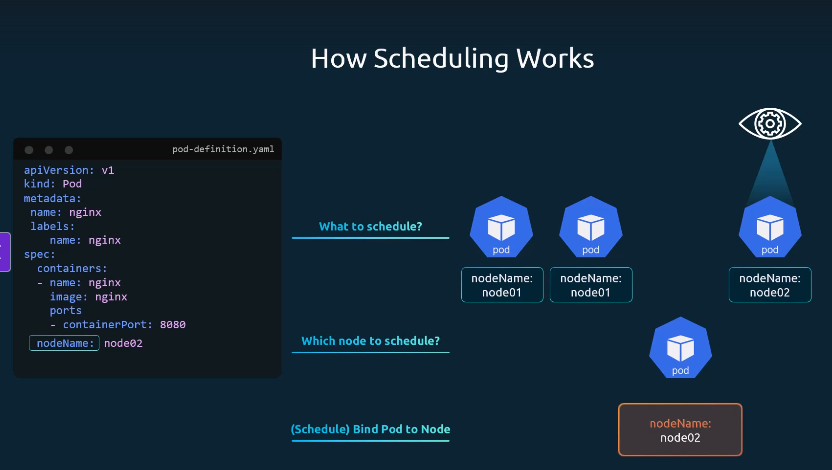 How Scheduling Works

pod-definition.yaml

apiVersion: v1
kind: Pod
metadata:
 name: nginx
 labels:
   name: nginx
spec:
  containers:
  - name: nginx
    image: nginx
    ports
    - containerPort: 8080
 nodeName: node02

What to schedule?

Which node to schedule?

(Schedule) Bind Pod to Node

pod

nodeName: node01

pod

nodeName: node01

pod

nodeName: node02

pod

nodeName: node02